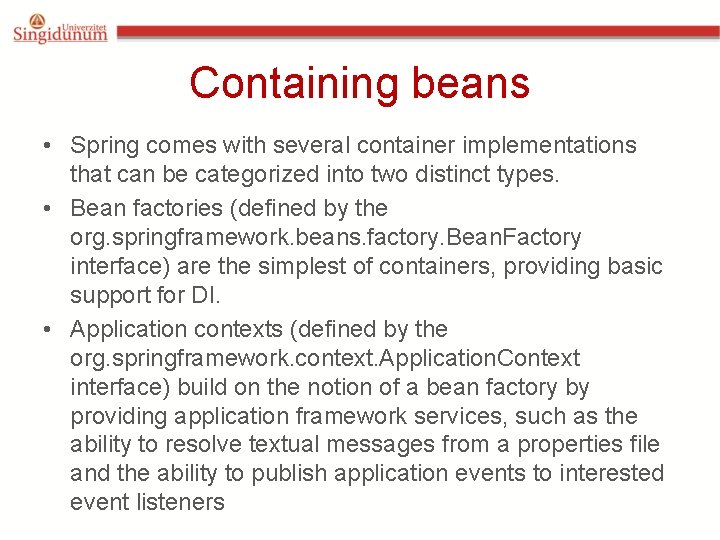 Univerzitet Singidunum

Containing beans

• Spring comes with several container implementations that can be categorized into two distinct types.

• Bean factories (defined by the org.springframework.beans.factory.BeanFactory interface) are the simplest of containers, providing basic support for DI.

• Application contexts (defined by the org.springframework.context.ApplicationContext interface) build on the notion of a bean factory by providing application framework services, such as the ability to resolve textual messages from a properties file and the ability to publish application events to interested event listeners